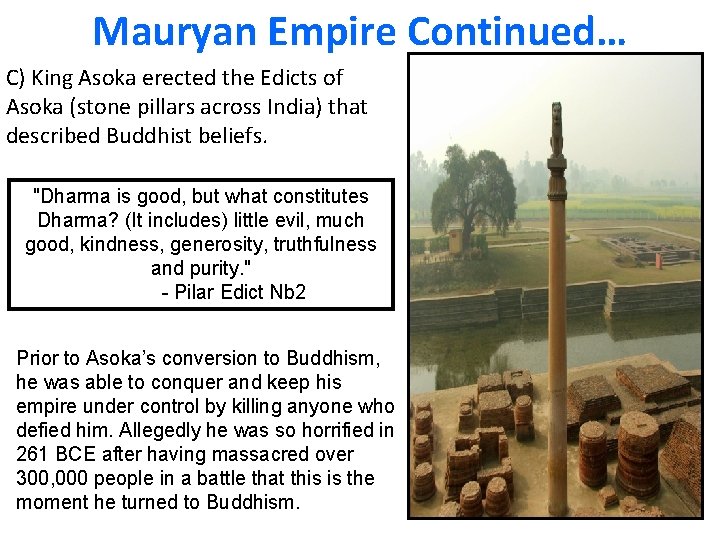 Mauryan Empire Continued…

C) King Asoka erected the Edicts of Asoka (stone pillars across India) that described Buddhist beliefs.

"Dharma is good, but what constitutes Dharma? (It includes) little evil, much good, kindness, generosity, truthfulness and purity."
- Pilar Edict Nb2

Prior to Asoka's conversion to Buddhism, he was able to conquer and keep his empire under control by killing anyone who defied him. Allegedly he was so horrified in 261 BCE after having massacred over 300,000 people in a battle that this is the moment he turned to Buddhism.